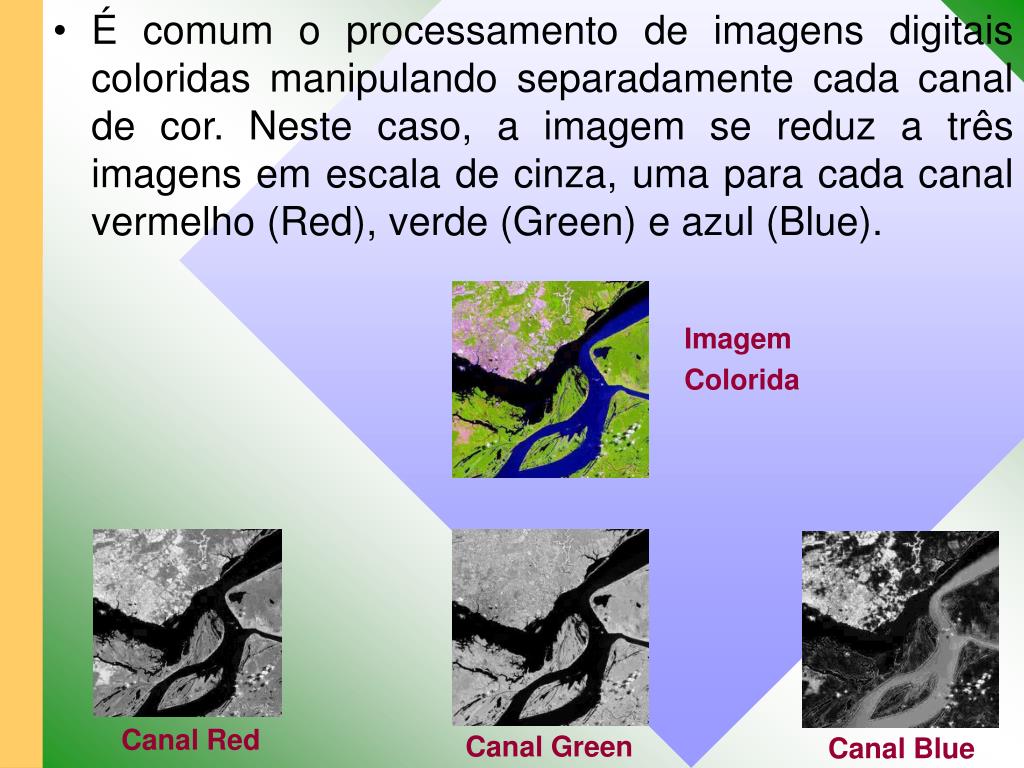 • É comum o processamento de imagens digitais coloridas manipulando separadamente cada canal de cor. Neste caso, a imagem se reduz a três imagens em escala de cinza, uma para cada canal vermelho (Red), verde (Green) e azul (Blue).

Imagem Colorida

Canal Red

Canal Green

Canal Blue